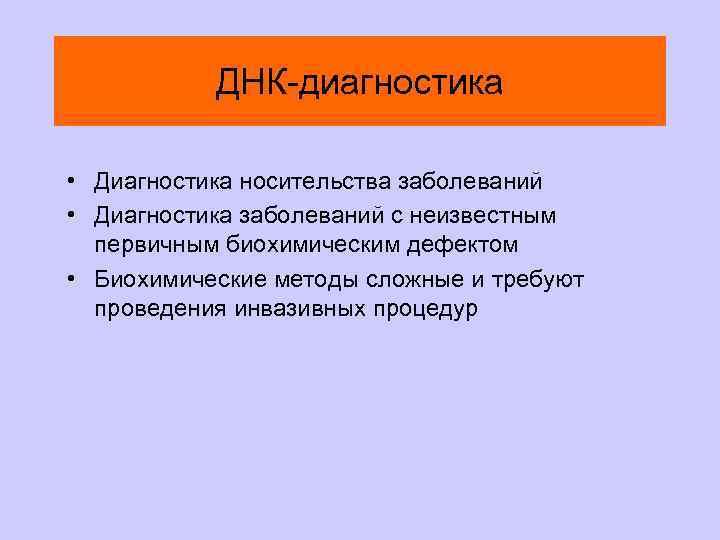 ДНК-диагностика

• Диагностика носительства заболеваний
• Диагностика заболеваний с неизвестным первичным биохимическим дефектом
• Биохимические методы сложные и требуют проведения инвазивных процедур